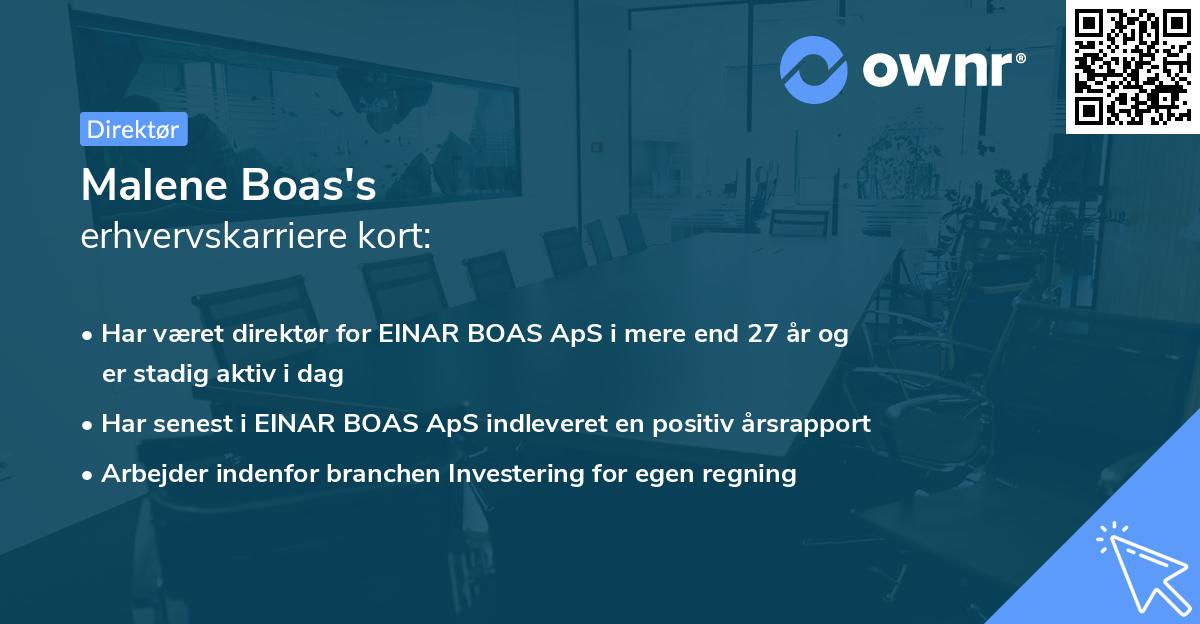 ownr®

Direktør

Malene Boas's
erhvervskarriere kort:

• Har været direktør for EINAR BOAS ApS i mere end 27 år og er stadig aktiv i dag
• Har senest i EINAR BOAS ApS indleveret en positiv årsrapport
• Arbejder indenfor branchen Investering for egen regning